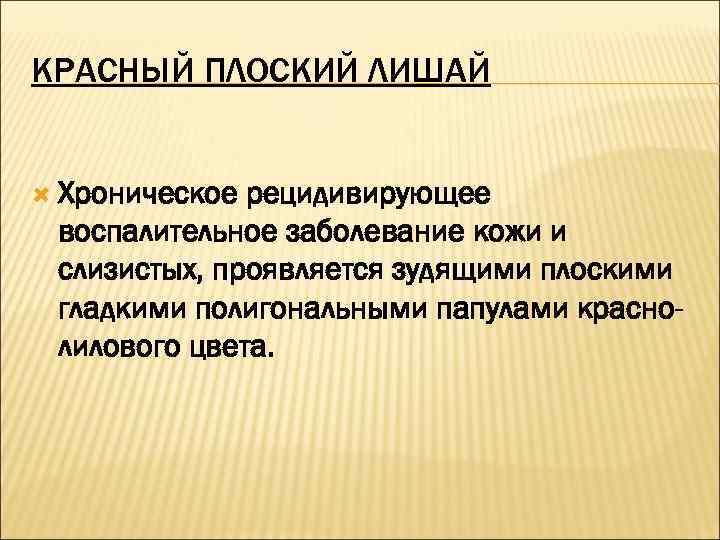 КРАСНЫЙ ПЛОСКИЙ ЛИШАЙ

Хроническое рецидивирующее воспалительное заболевание кожи и слизистых, проявляется зудящими плоскими гладкими полигональными папулами красно-лилового цвета.